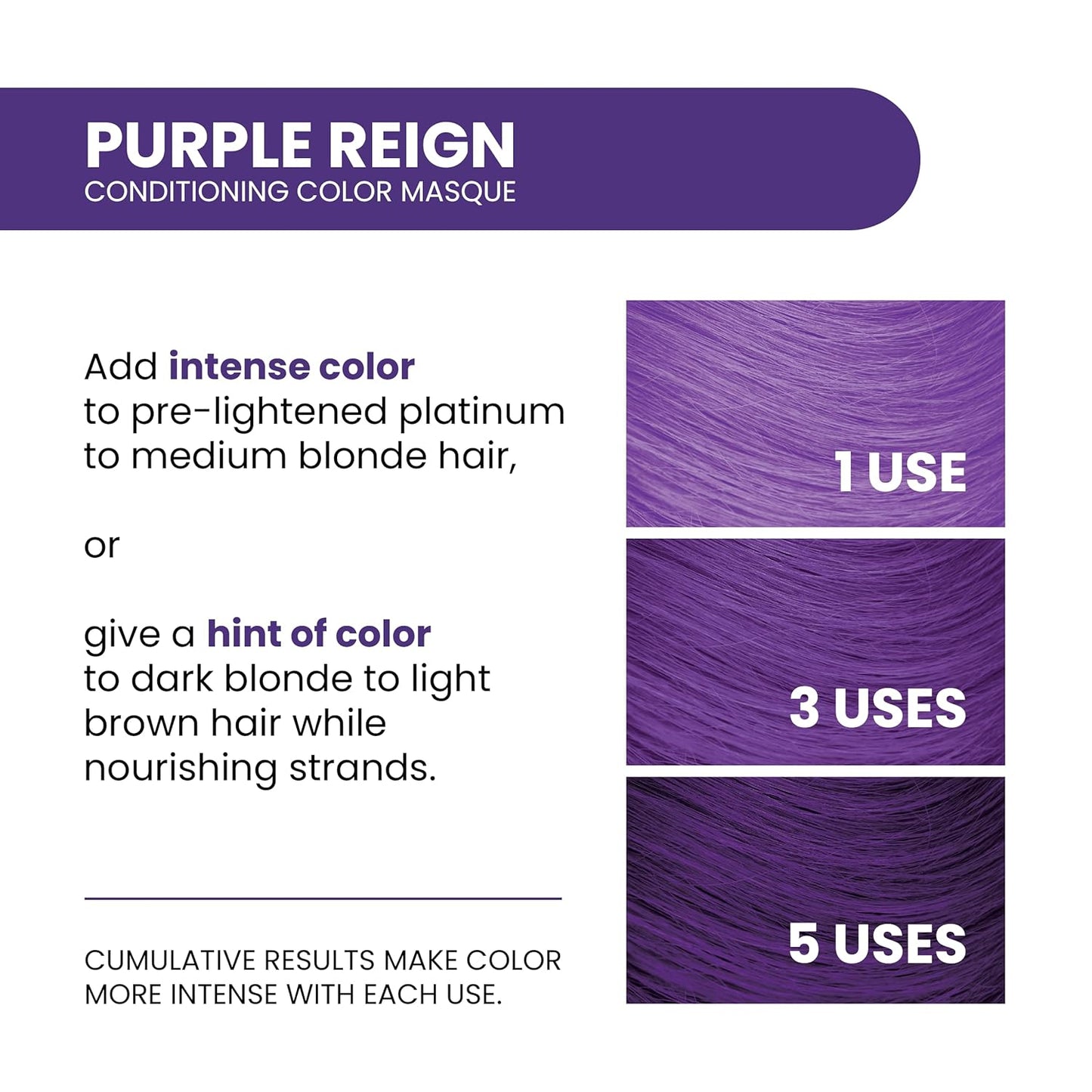 PURPLE REIGN
CONDITIONING COLOR MASQUE

Add intense color to pre-lightened platinum to medium blonde hair,

or

give a hint of color to dark blonde to light brown hair while nourishing strands.

CUMULATIVE RESULTS MAKE COLOR MORE INTENSE WITH EACH USE.

1 USE

3 USES

5 USES